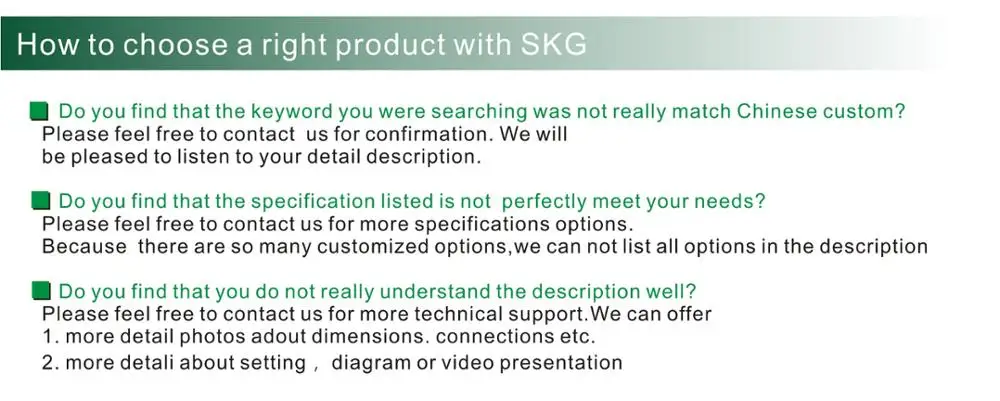 How to choose a right product with SKG

Do you find that the keyword you were searching was not really match Chinese custom?
Please feel free to contact us for confirmation. We will be pleased to listen to your detail description.

Do you find that the specification listed is not perfectly meet your needs?
Please feel free to contact us for more specifications options.
Because there are so many customized options,we can not list all options in the description

Do you find that you do not really understand the description well?
Please feel free to contact us for more technical support.We can offer
1. more detail photos adout dimensions. connections etc.
2. more detali about setting , diagram or video presentation